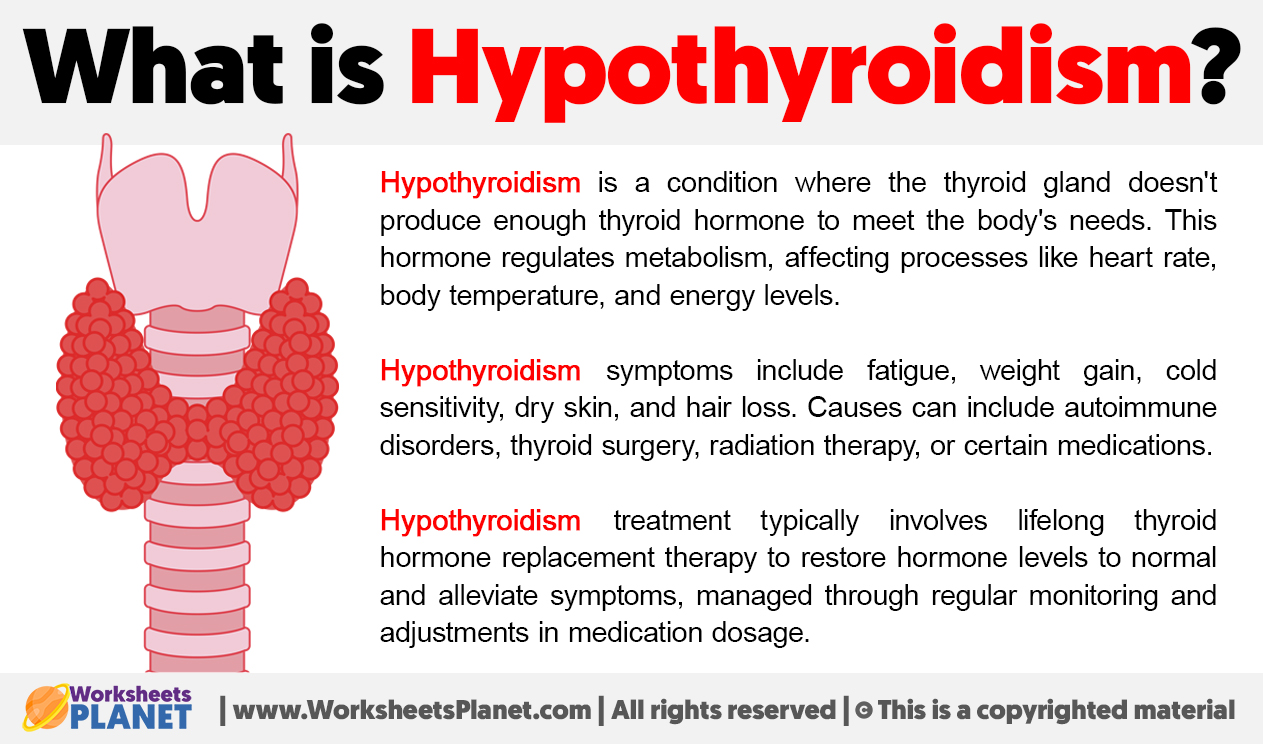 What is Hypothyroidism?

Hypothyroidism is a condition where the thyroid gland doesn't produce enough thyroid hormone to meet the body's needs. This hormone regulates metabolism, affecting processes like heart rate, body temperature, and energy levels.

Hypothyroidism symptoms include fatigue, weight gain, cold sensitivity, dry skin, and hair loss. Causes can include autoimmune disorders, thyroid surgery, radiation therapy, or certain medications.

Hypothyroidism treatment typically involves lifelong thyroid hormone replacement therapy to restore hormone levels to normal and alleviate symptoms, managed through regular monitoring and adjustments in medication dosage.

Worksheets PLANET | www.WorksheetsPlanet.com | All rights reserved | © This is a copyrighted material